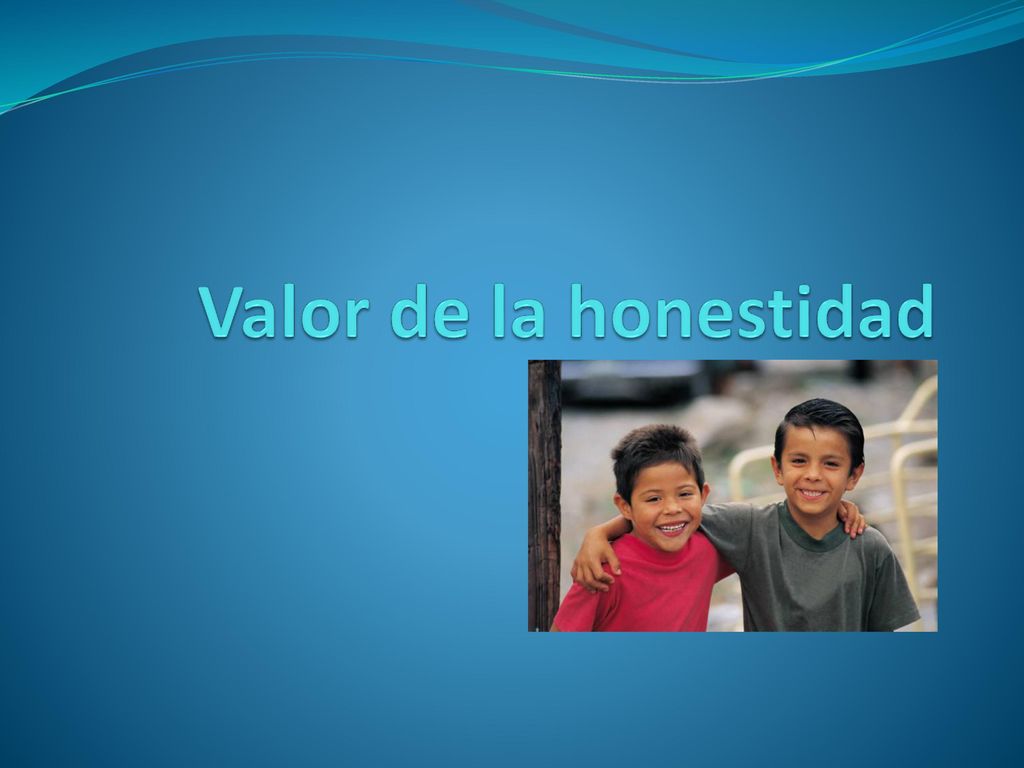 Valor de la honestidad